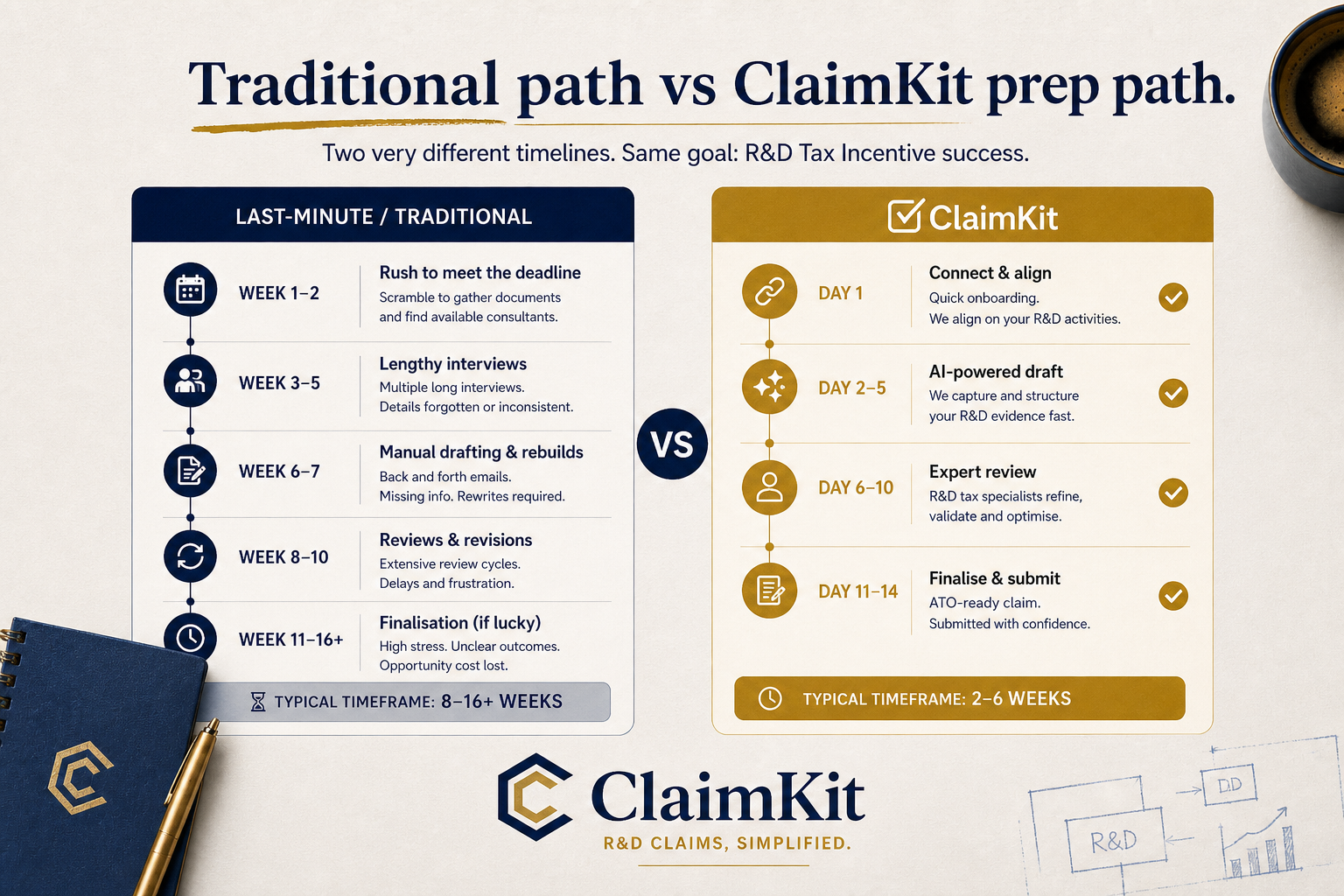 Traditional path vs ClaimKit prep path.

Two very different timelines. Same goal: R&D Tax Incentive success.

LAST-MINUTE / TRADITIONAL

WEEK 1–2
Rush to meet the deadline
Scramble to gather documents and find available consultants.

WEEK 3–5
Lengthy interviews
Multiple long interviews. Details forgotten or inconsistent.

WEEK 6–7
Manual drafting & rebuilds
Back and forth emails. Missing info. Rewrites required.

WEEK 8–10
Reviews & revisions
Extensive review cycles. Delays and frustration.

WEEK 11–16+
Finalisation (if lucky)
High stress. Unclear outcomes. Opportunity cost lost.

TYPICAL TIMEFRAME: 8–16+ WEEKS

VS

ClaimKit

DAY 1
Connect & align
Quick onboarding. We align on your R&D activities.

DAY 2–5
AI-powered draft
We capture and structure your R&D evidence fast.

DAY 6–10
Expert review
R&D tax specialists refine, validate and optimise.

DAY 11–14
Finalise & submit
ATO-ready claim. Submitted with confidence.

TYPICAL TIMEFRAME: 2–6 WEEKS

ClaimKit
R&D CLAIMS, SIMPLIFIED.

DD
R&D